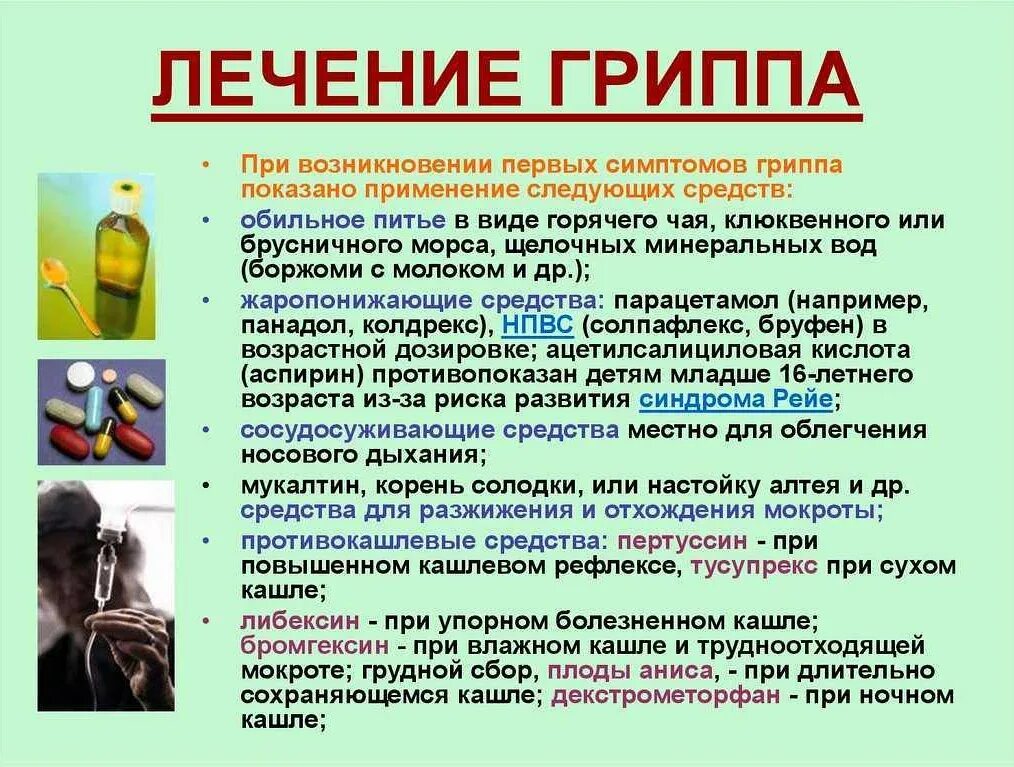 ЛЕЧЕНИЕ ГРИППА

• При возникновении первых симптомов гриппа показано применение следующих средств:
• обильное питье в виде горячего чая, клюквенного или брусничного морса, щелочных минеральных вод (боржоми с молоком и др.);
• жаропонижающие средства: парацетамол (например, панадол, колдрекс), НПВС (солпафлекс, бруфен) в возрастной дозировке; ацетилсалициловая кислота (аспирин) противопоказан детям младше 16-летнего возраста из-за риска развития синдрома Рейе;
• сосудосуживающие средства местно для облегчения носового дыхания;
• мукалтин, корень солодки, или настойку алтея и др. средства для разжижения и отхождения мокроты;
• противокашлевые средства: пертуссин - при повышенном кашлевом рефлексе, тусупрекс при сухом кашле;
• либексин - при упорном болезненном кашле; бромгексин - при влажном кашле и трудноотходящей мокроте; грудной сбор, плоды аниса, - при длительно сохраняющемся кашле; декстрометорфан - при ночном кашле;